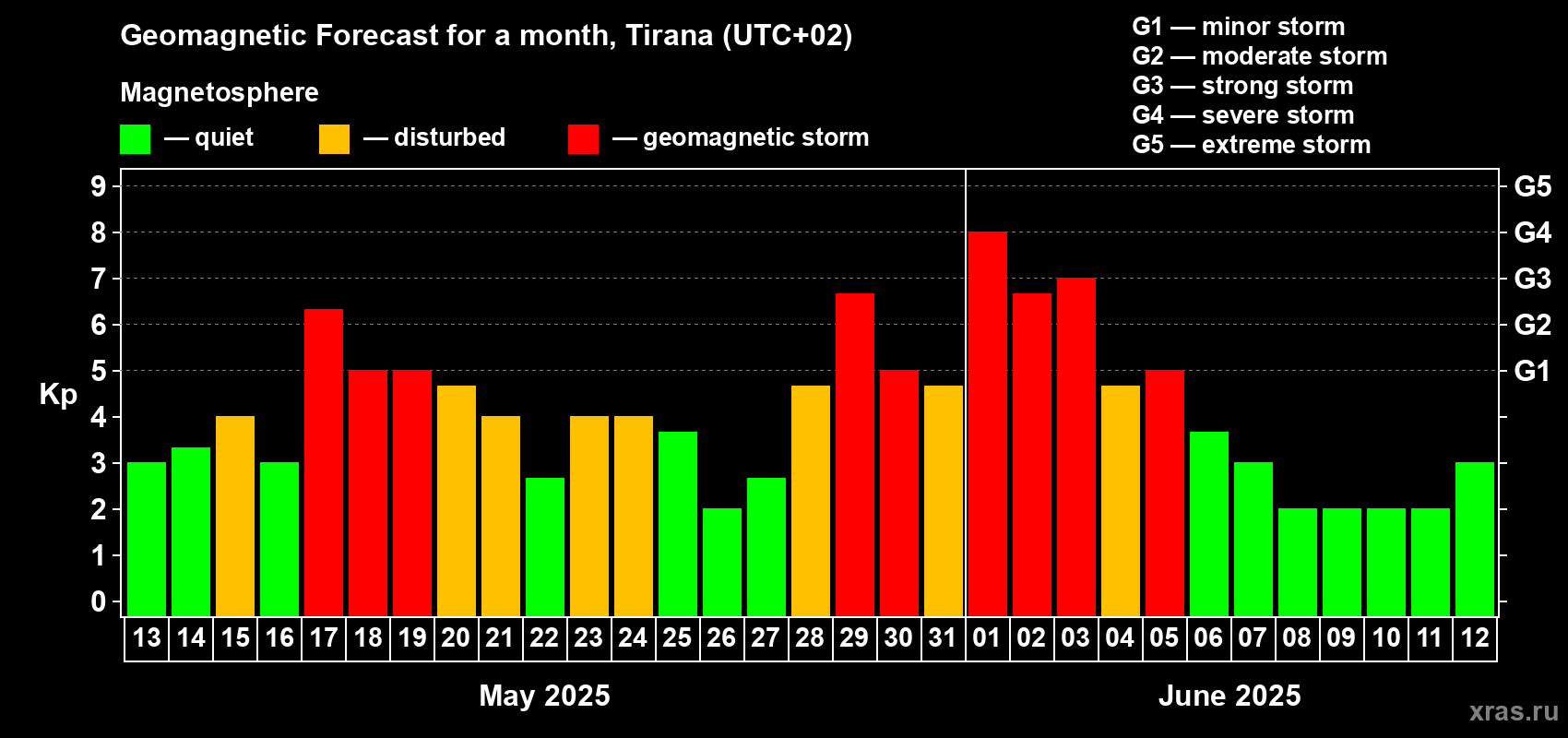 Geomagnetic Forecast for a month, Tirana (UTC+02)

Magnetosphere

— quiet — disturbed — geomagnetic storm

G1 — minor storm
G2 — moderate storm
G3 — strong storm
G4 — severe storm
G5 — extreme storm

Kp

9
8
7
6
5
4
3
2
1
0

G5
G4
G3
G2
G1

13 14 15 16 17 18 19 20 21 22 23 24 25 26 27 28 29 30 31 01 02 03 04 05 06 07 08 09 10 11 12

May 2025

June 2025

xras.ru